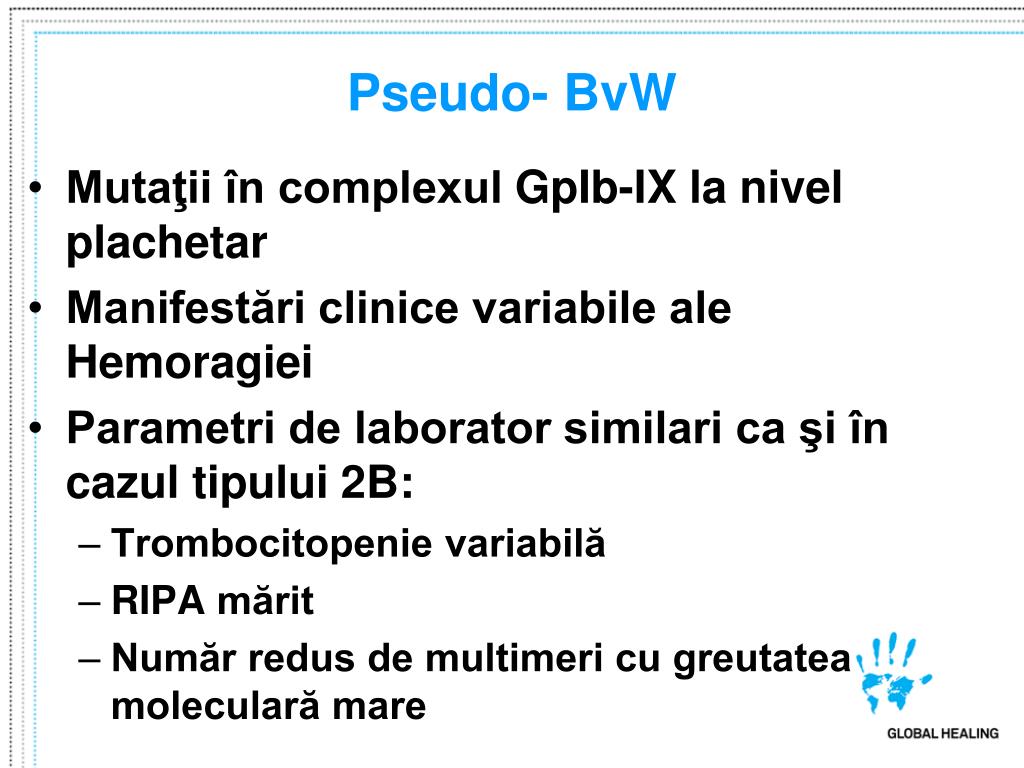 Pseudo- BvW

• Mutaţii în complexul GpIb-IX la nivel plachetar
• Manifestări clinice variabile ale Hemoragiei
• Parametri de laborator similari ca şi în cazul tipului 2B:
– Trombocitopenie variabilă
– RIPA mărit
– Număr redus de multimeri cu greutatea moleculară mare

GLOBAL HEALING